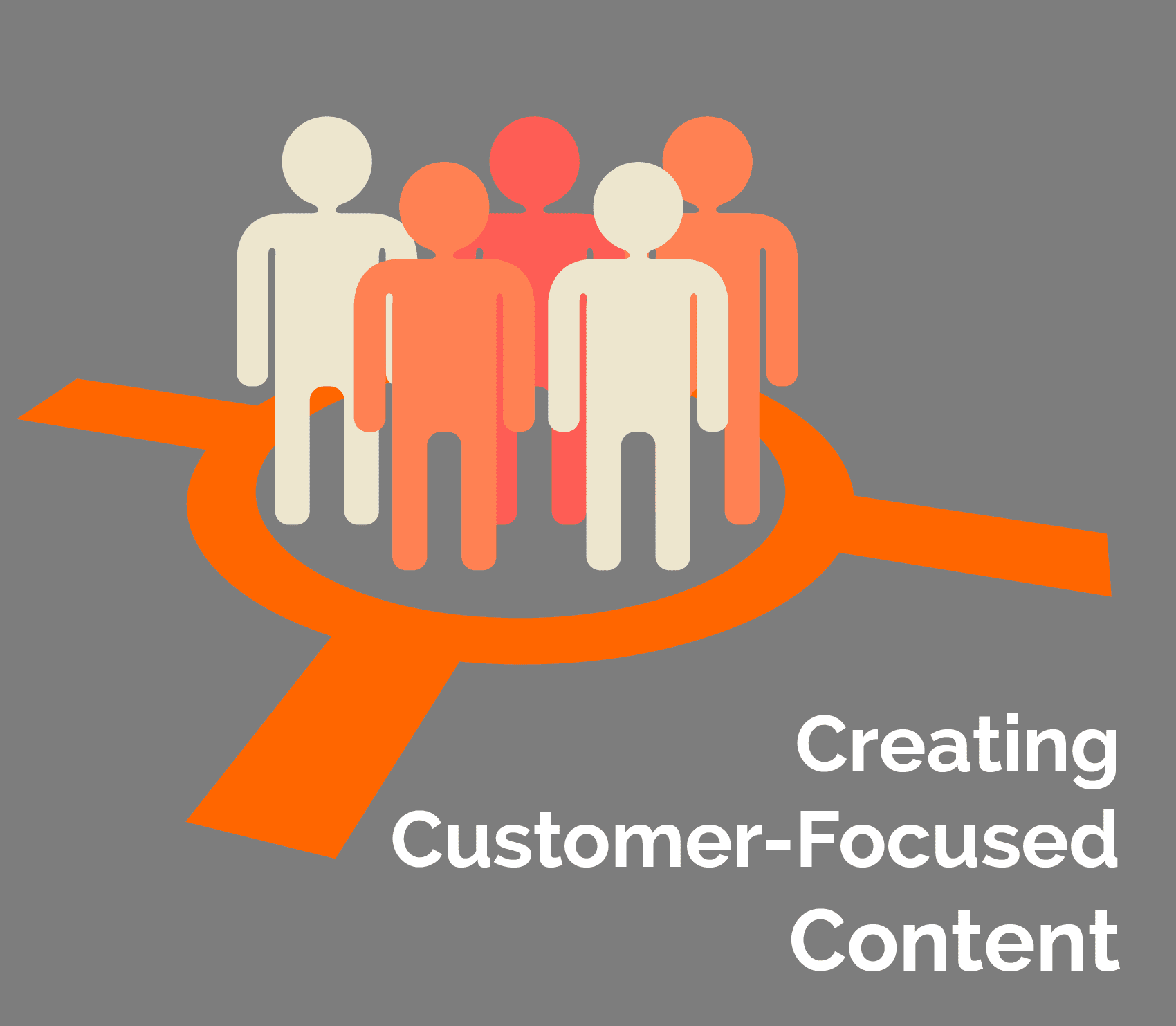 Creating
Customer-Focused
Content